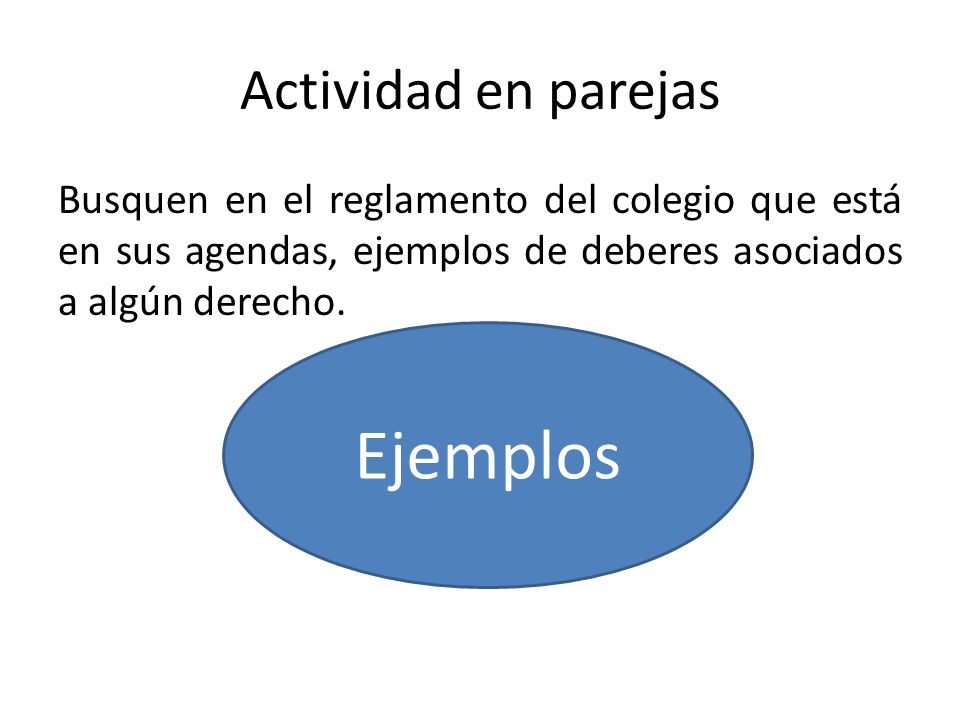 Actividad en parejas

Busquen en el reglamento del colegio que está en sus agendas, ejemplos de deberes asociados a algún derecho.

Ejemplos